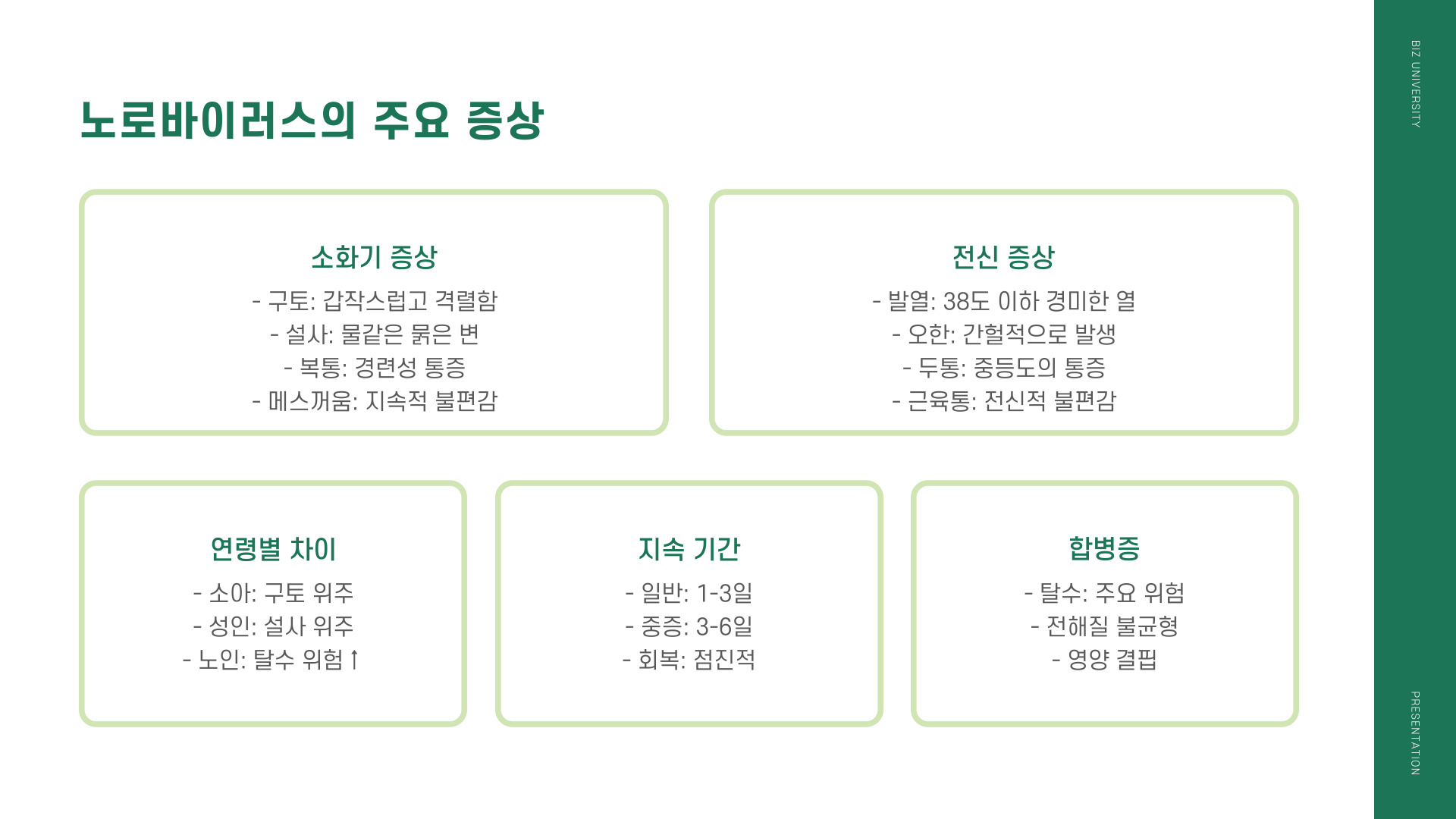 노로바이러스의 주요 증상

소화기 증상

- 구토: 갑작스럽고 격렬함
- 설사: 물같은 묽은 변
- 복통: 경련성 통증
- 메스꺼움: 지속적 불편감

전신 증상

- 발열: 38도 이하 경미한 열
- 오한: 간헐적으로 발생
- 두통: 중등도의 통증
- 근육통: 전신적 불편감

연령별 차이

- 소아: 구토 위주
- 성인: 설사 위주
- 노인: 탈수 위험↑

지속 기간

- 일반: 1-3일
- 중증: 3-6일
- 회복: 점진적

합병증

- 탈수: 주요 위험
- 전해질 불균형
- 영양 결핍

BIZ UNIVERSITY

PRESENTATION